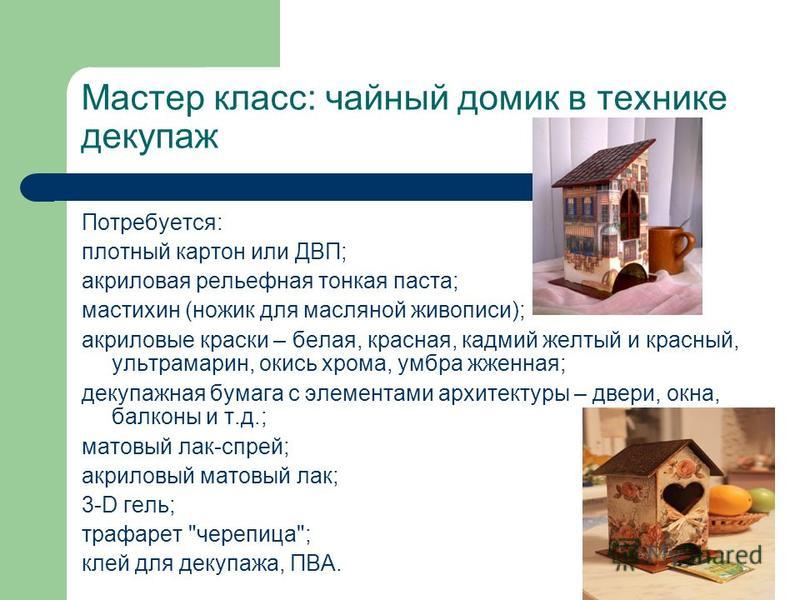 Мастер класс: чайный домик в технике декупаж

Потребуется:
плотный картон или ДВП;
акриловая рельефная тонкая паста;
мастихин (ножик для масляной живописи);
акриловые краски – белая, красная, кадмий желтый и красный, ультрамарин, окись хрома, умбра жженная;
декупажная бумага с элементами архитектуры – двери, окна, балконы и т.д.;
матовый лак-спрей;
акриловый матовый лак;
3-D гель;
трафарет "черепица";
клей для декупажа, ПВА.

MyShared